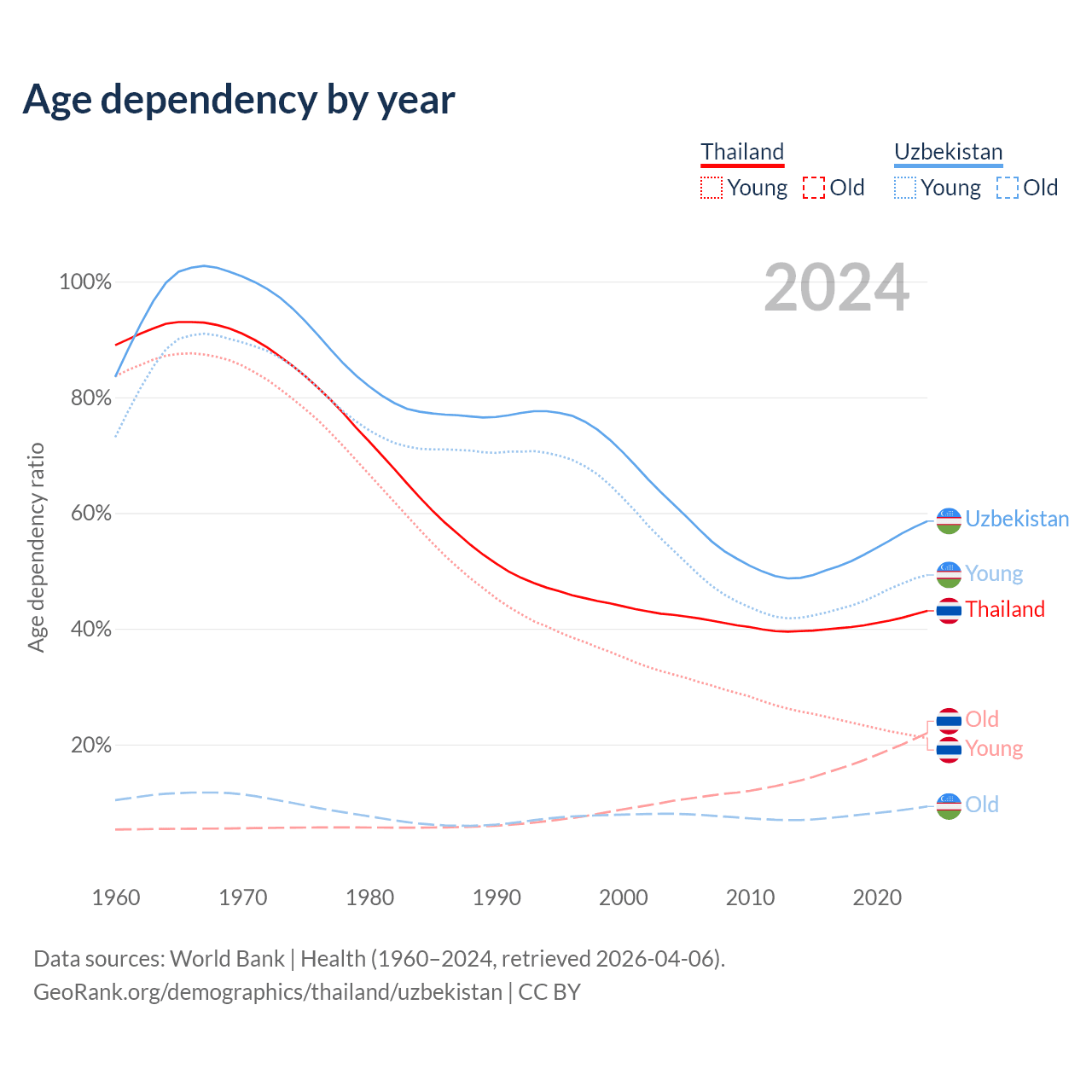 Age dependency by year

Thailand
Young Old

Uzbekistan
Young Old

2024

Age dependency ratio

100%
80%
60%
40%
20%

Uzbekistan
Young
Thailand
Old
Young
Old

1960 1970 1980 1990 2000 2010 2020

Data sources: World Bank | Health (1960–2024, retrieved 2026-04-06).
GeoRank.org/demographics/thailand/uzbekistan | CC BY